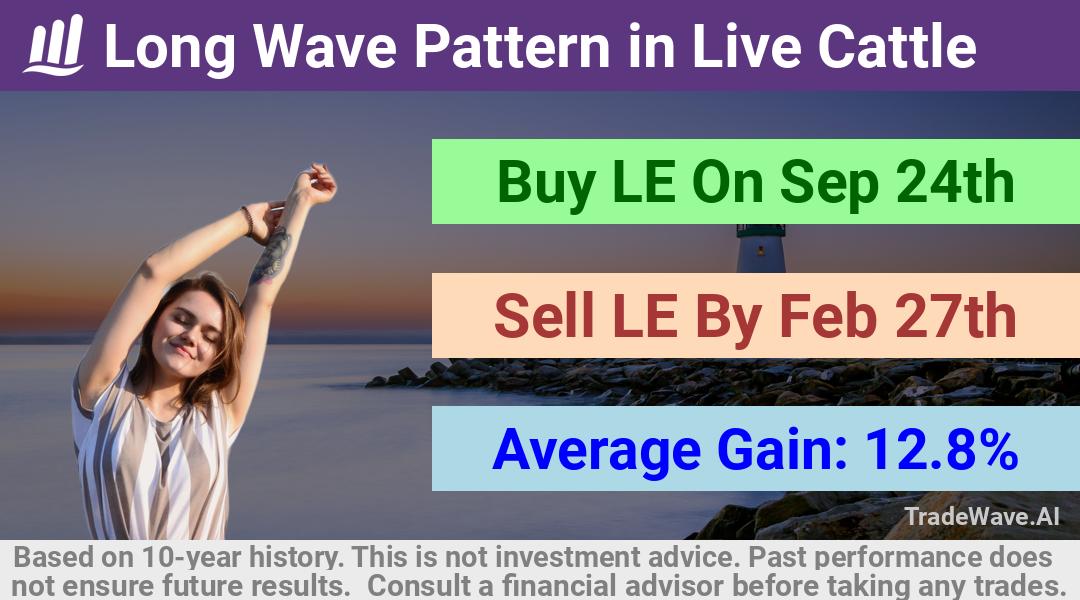 Long Wave Pattern in Live Cattle

Buy LE On Sep 24th

Sell LE By Feb 27th

Average Gain: 12.8%

TradeWave.AI

Based on 10-year history. This is not investment advice. Past performance does not ensure future results. Consult a financial advisor before taking any trades.